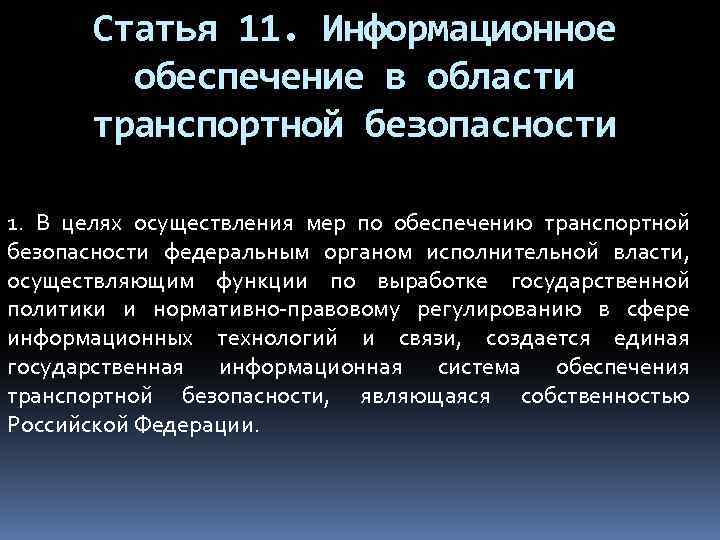 Статья 11. Информационное обеспечение в области транспортной безопасности

1. В целях осуществления мер по обеспечению транспортной безопасности федеральным органом исполнительной власти, осуществляющим функции по выработке государственной политики и нормативно-правовому регулированию в сфере информационных технологий и связи, создается единая государственная информационная система обеспечения транспортной безопасности, являющаяся собственностью Российской Федерации.